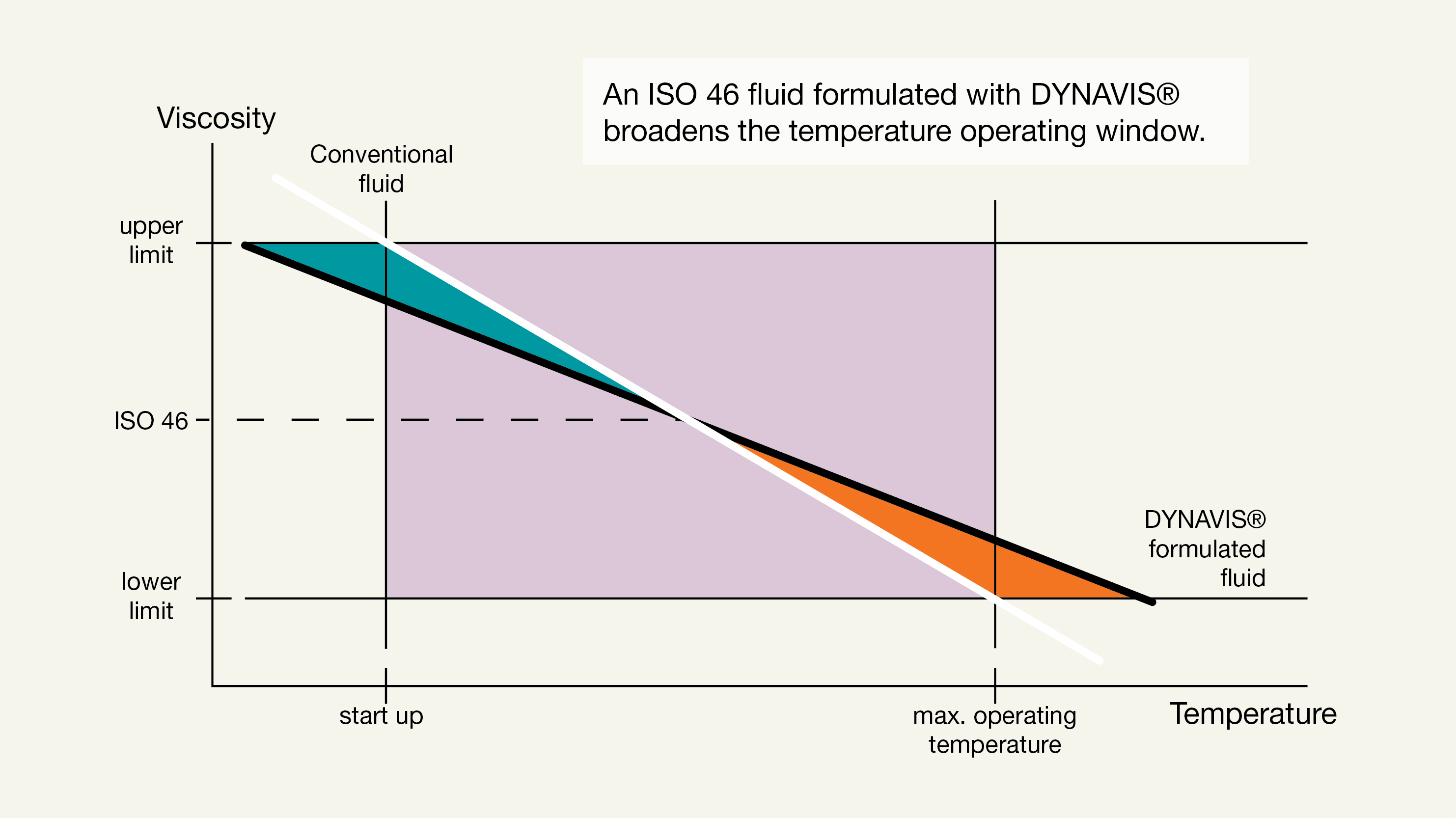 An ISO 46 fluid formulated with DYNAVIS® broadens the temperature operating window.

Viscosity

Conventional fluid

upper limit

ISO 46

lower limit

DYNAVIS® formulated fluid

start up

max. operating temperature

Temperature